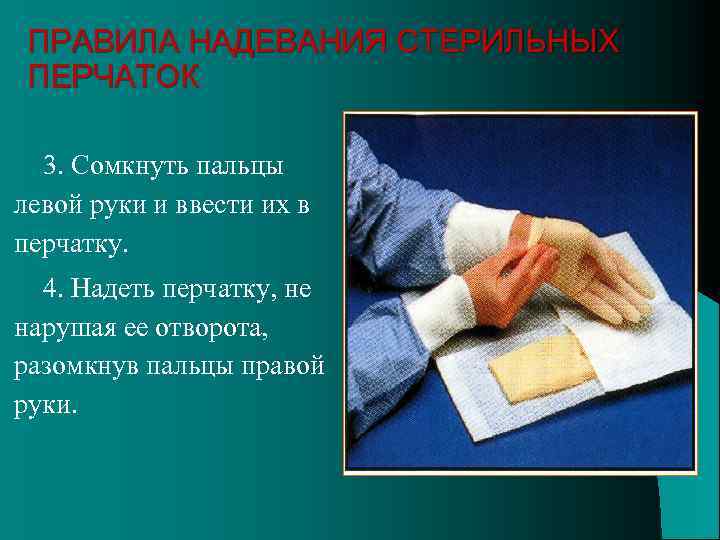 ПРАВИЛА НАДЕВАНИЯ СТЕРИЛЬНЫХ ПЕРЧАТОК

3. Сомкнуть пальцы левой руки и ввести их в перчатку.

4. Надеть перчатку, не нарушая ее отворота, разомкнув пальцы правой руки.